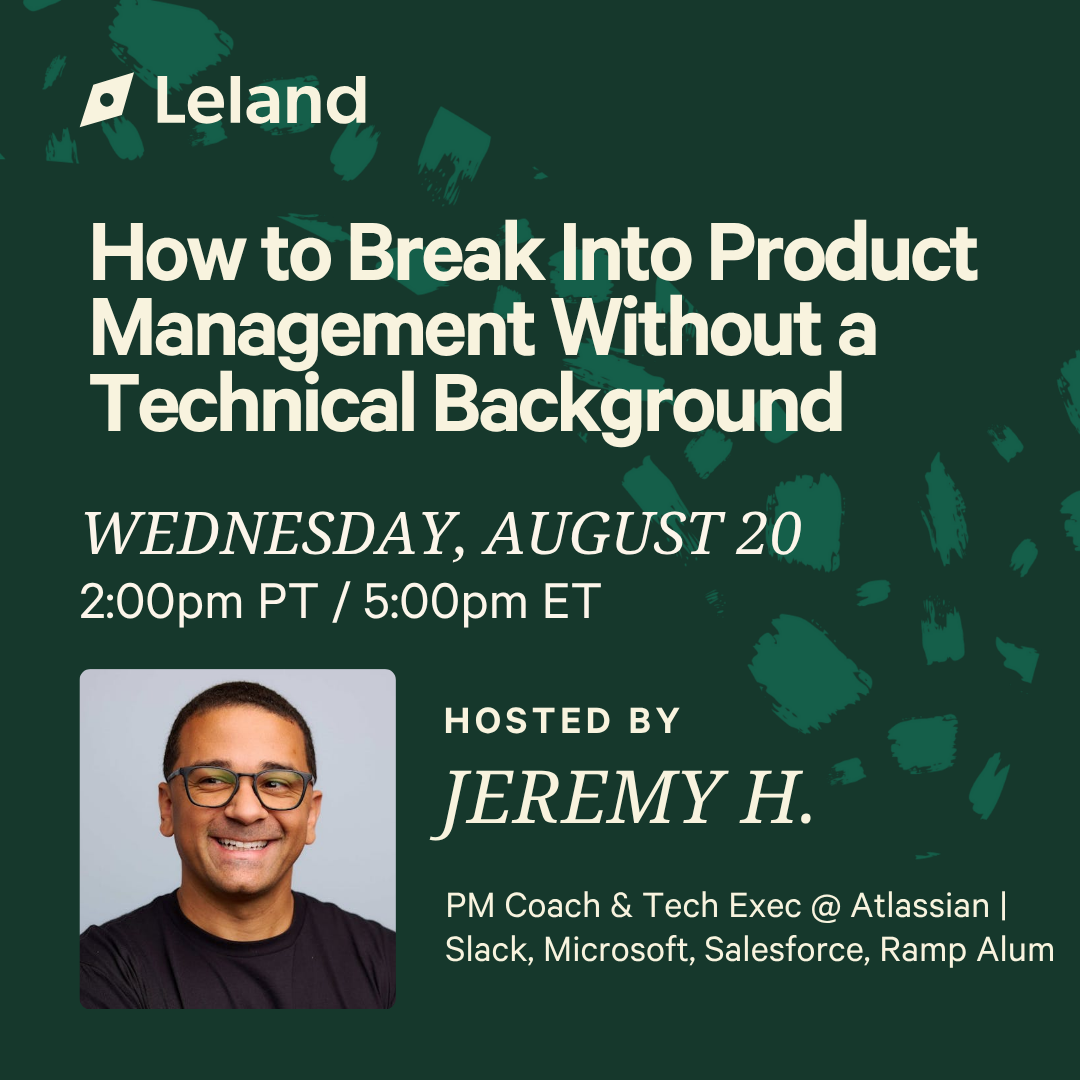 Leland

How to Break Into Product Management Without a Technical Background

WEDNESDAY, AUGUST 20
2:00pm PT / 5:00pm ET

HOSTED BY
JEREMY H.

PM Coach & Tech Exec @ Atlassian | Slack, Microsoft, Salesforce, Ramp Alum